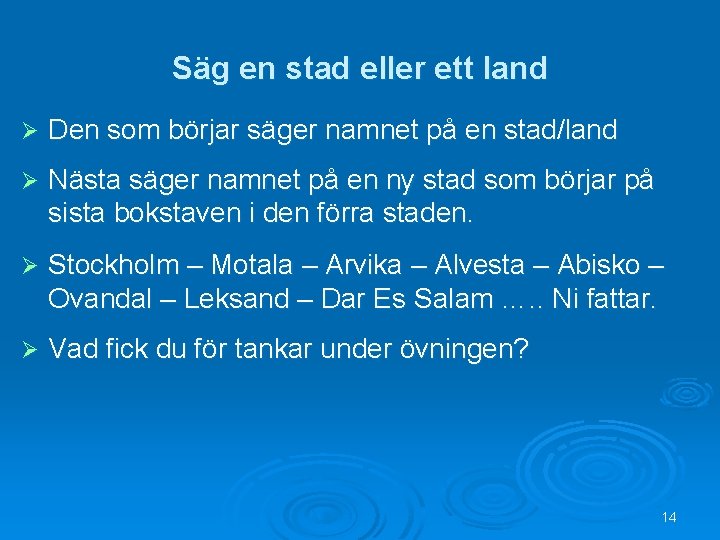 Säg en stad eller ett land

➢ Den som börjar säger namnet på en stad/land

➢ Nästa säger namnet på en ny stad som börjar på sista bokstaven i den förra staden.

➢ Stockholm – Motala – Arvika – Alvesta – Abisko – Ovandal – Leksand – Dar Es Salam ….. Ni fattar.

➢ Vad fick du för tankar under övningen?

14